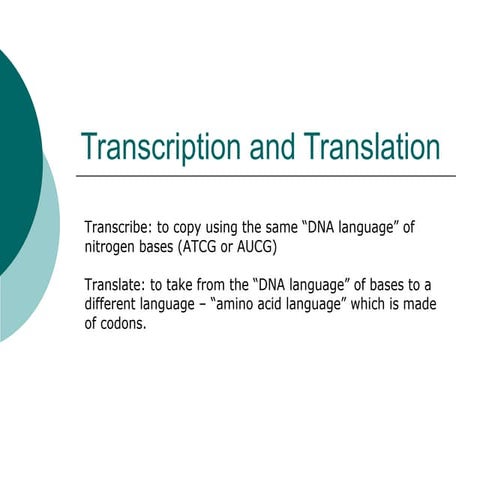 Transcription and Translation

Transcribe: to copy using the same “DNA language” of nitrogen bases (ATCG or AUCG)

Translate: to take from the “DNA language” of bases to a different language – “amino acid language” which is made of codons.